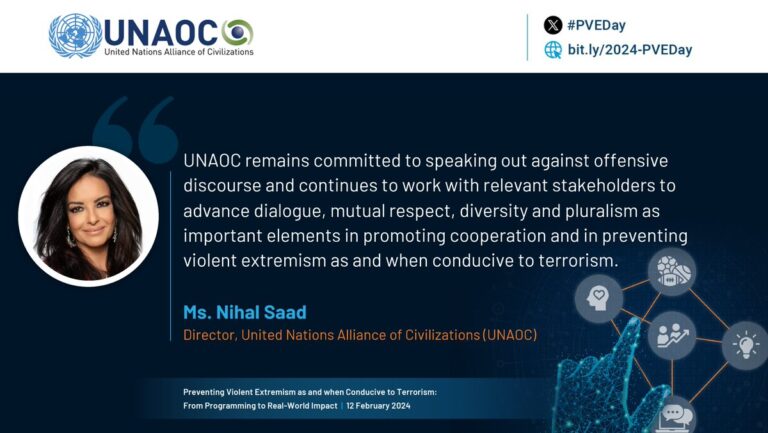 UNAOC
United Nations Alliance of Civilizations

#PVEDay
bit.ly/2024-PVEDay

UNAOC remains committed to speaking out against offensive discourse and continues to work with relevant stakeholders to advance dialogue, mutual respect, diversity and pluralism as important elements in promoting cooperation and in preventing violent extremism as and when conducive to terrorism.

Ms. Nihal Saad
Director, United Nations Alliance of Civilizations (UNAOC)

Preventing Violent Extremism as and when Conducive to Terrorism: From Programming to Real-World Impact | 12 February 2024